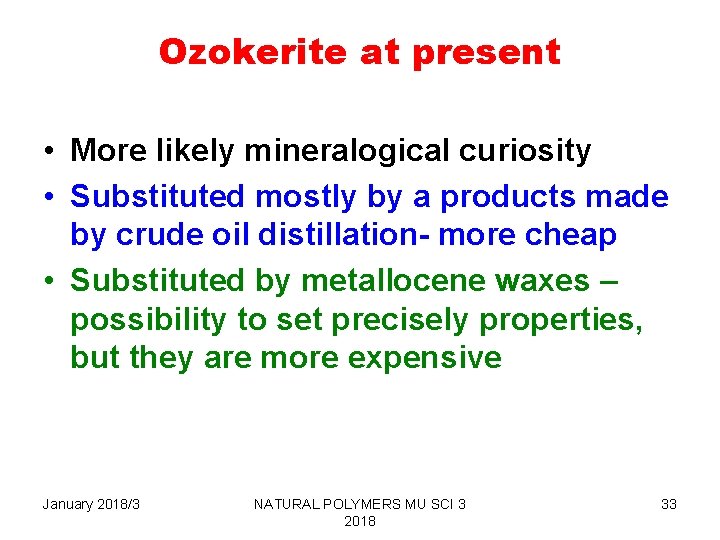 Ozokerite at present

• More likely mineralogical curiosity
• Substituted mostly by a products made by crude oil distillation- more cheap
• Substituted by metallocene waxes – possibility to set precisely properties, but they are more expensive

January 2018/3

NATURAL POLYMERS MU SCI 3 2018

33